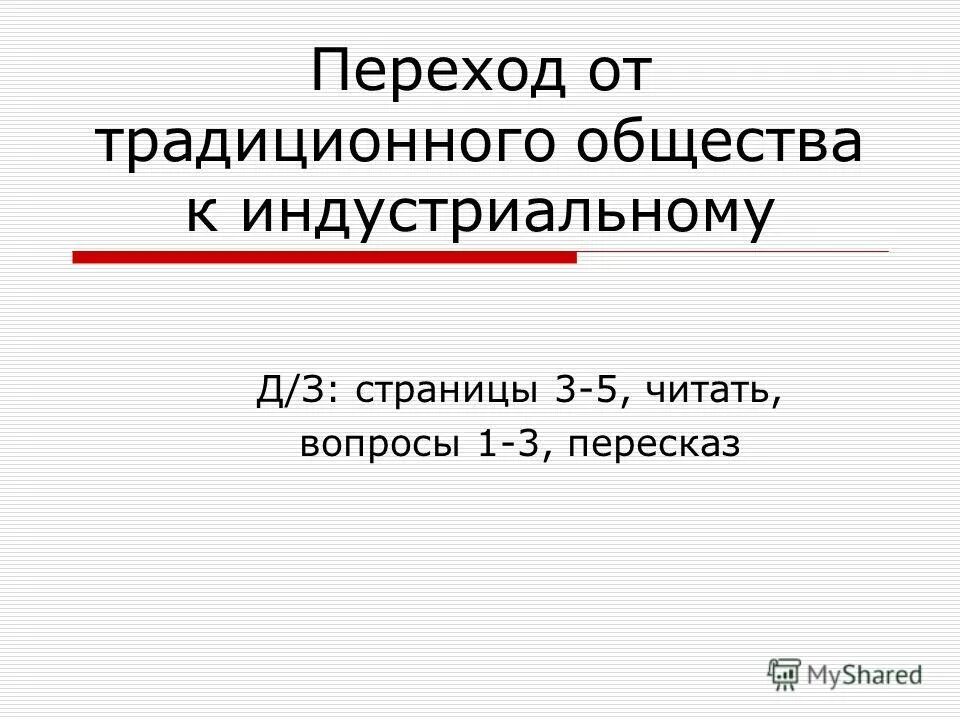 Переход от традиционного общества к индустриальному

Д/З: страницы 3-5, читать, вопросы 1-3, пересказ

MyShared